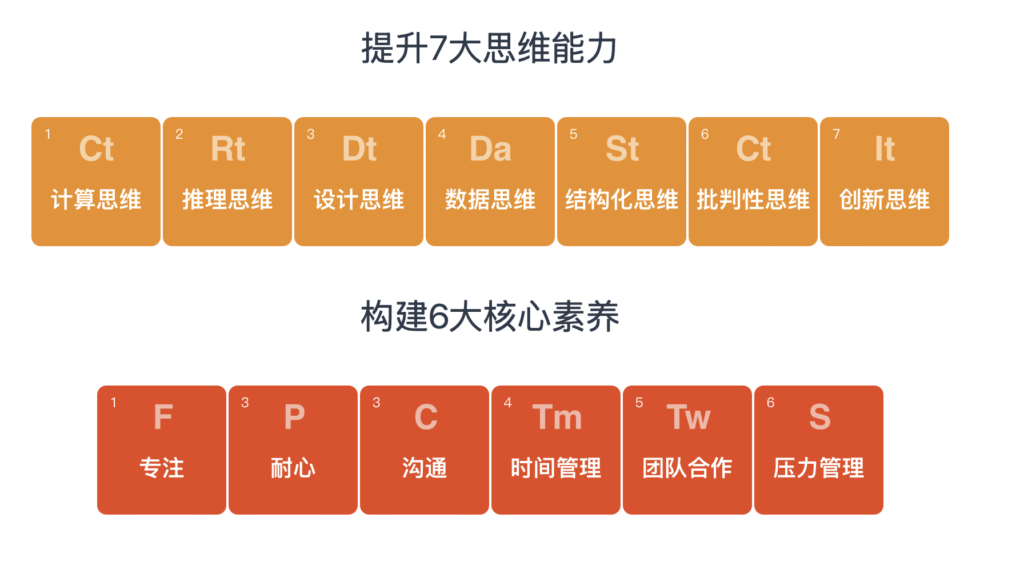 提升7大思维能力

1 Ct 计算思维

2 Rt 推理思维

3 Dt 设计思维

4 Da 数据思维

5 St 结构化思维

6 Ct 批判性思维

7 It 创新思维

构建6大核心素养

1 F 专注

3 P 耐心

3 C 沟通

4 Tm 时间管理

5 Tw 团队合作

6 S 压力管理